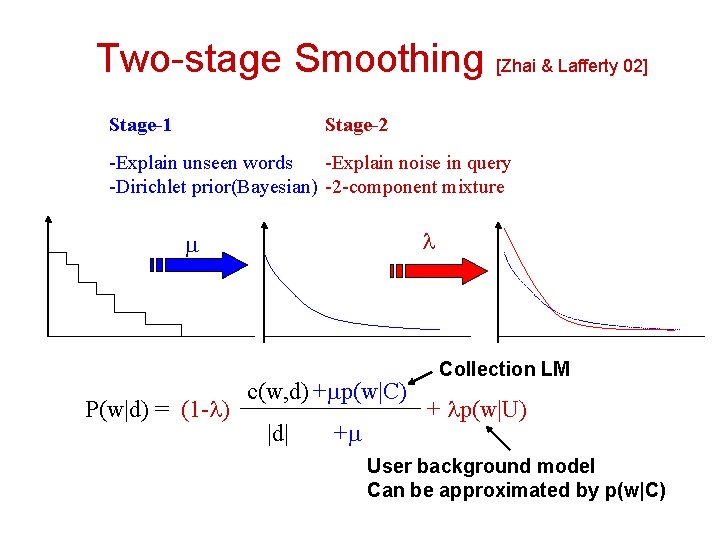 Two-stage Smoothing [Zhai & Lafferty 02]

Stage-1

-Explain unseen words
-Dirichlet prior(Bayesian)

Stage-2

-Explain noise in query
-2-component mixture

$\mu$

$\lambda$

Collection LM

$P(w|d) = (1-\lambda) \frac{c(w,d) + \mu p(w|C)}{|d| + \mu} + \lambda p(w|U)$

User background model
Can be approximated by p(w|C)